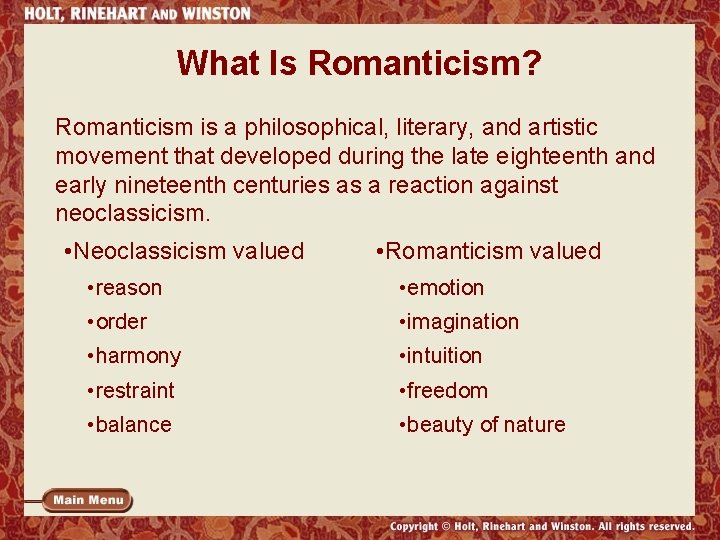 HOLT, RINEHART AND WINSTON

What Is Romanticism?

Romanticism is a philosophical, literary, and artistic movement that developed during the late eighteenth and early nineteenth centuries as a reaction against neoclassicism.

•Neoclassicism valued
•reason
•order
•harmony
•restraint
•balance

•Romanticism valued
•emotion
•imagination
•intuition
•freedom
•beauty of nature

Main Menu

Copyright © Holt, Rinehart and Winston. All rights reserved.